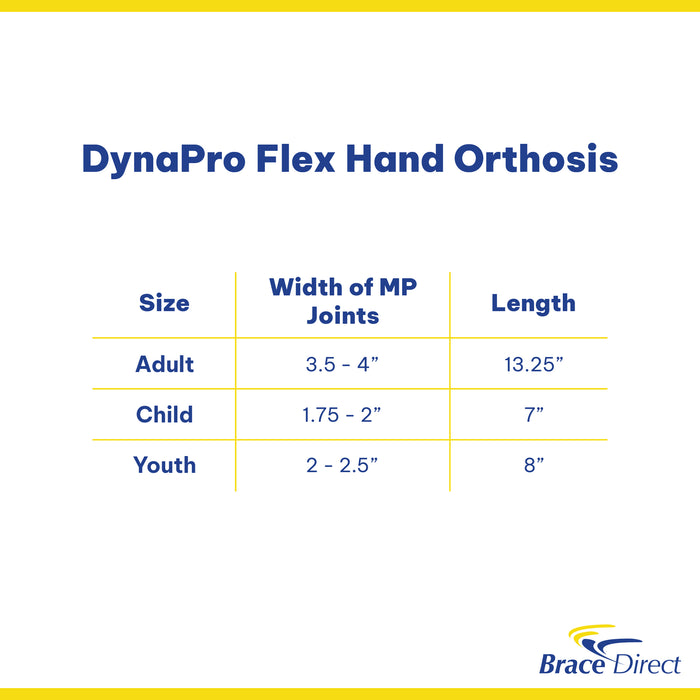 DynaPro Flex Hand Orthosis

| Size | Width of MP Joints | Length |
|---|---|---|
| Adult | 3.5 - 4” | 13.25” |
| Child | 1.75 - 2” | 7” |
| Youth | 2 - 2.5” | 8” |

Brace Direct